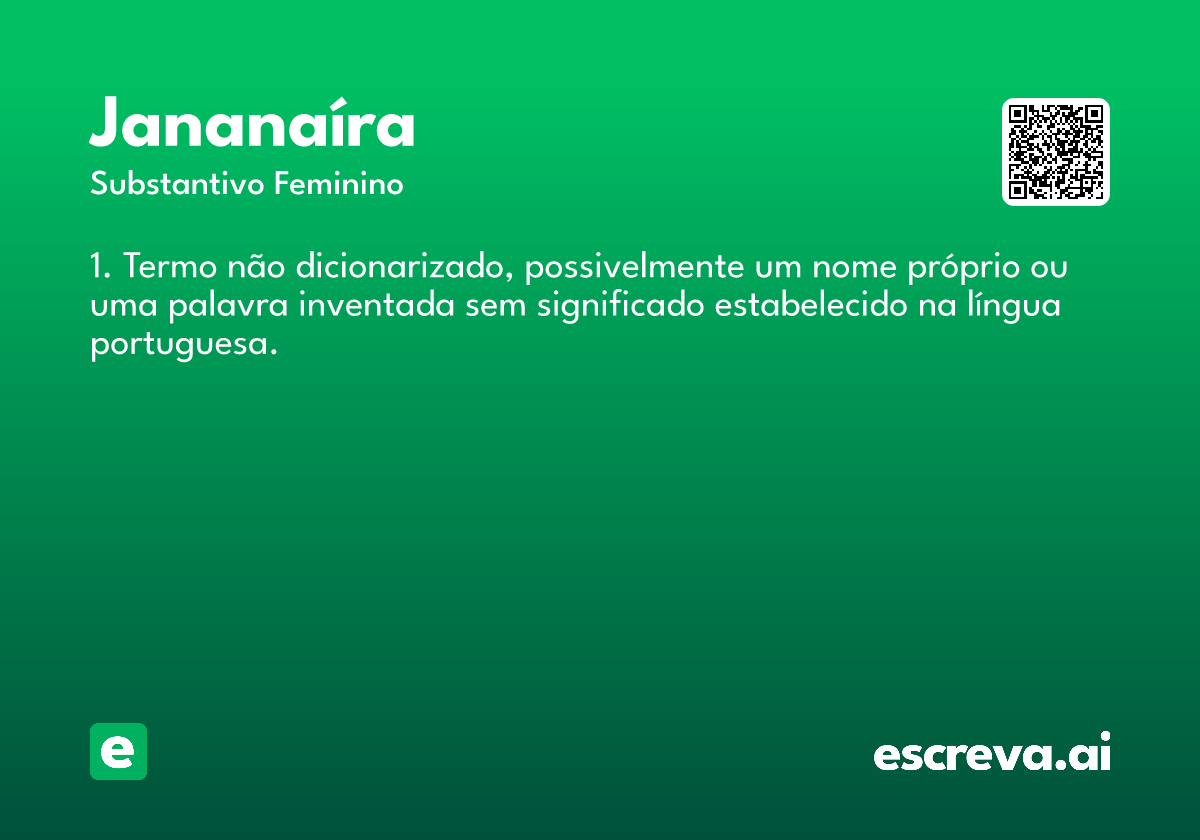 Jananaíra

Substantivo Feminino

1. Termo não dicionarizado, possivelmente um nome próprio ou uma palavra inventada sem significado estabelecido na língua portuguesa.

e

escreva.ai